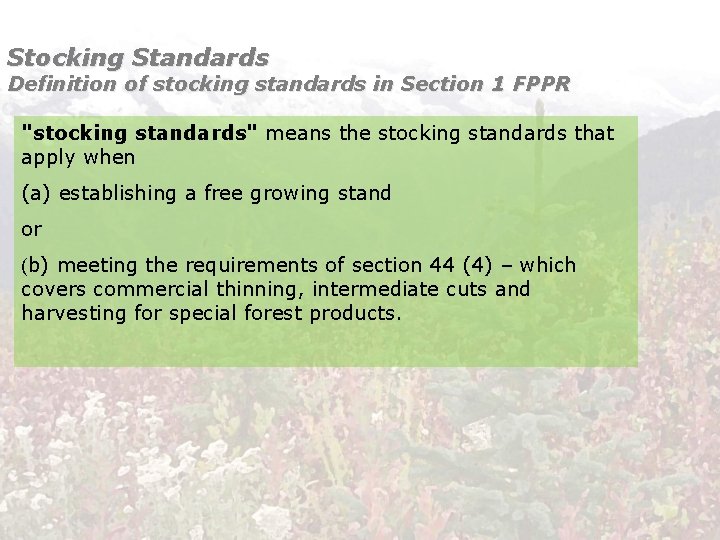 Stocking Standards
Definition of stocking standards in Section 1 FPPR

"stocking standards" means the stocking standards that apply when

(a) establishing a free growing stand

or

(b) meeting the requirements of section 44 (4) – which covers commercial thinning, intermediate cuts and harvesting for special forest products.